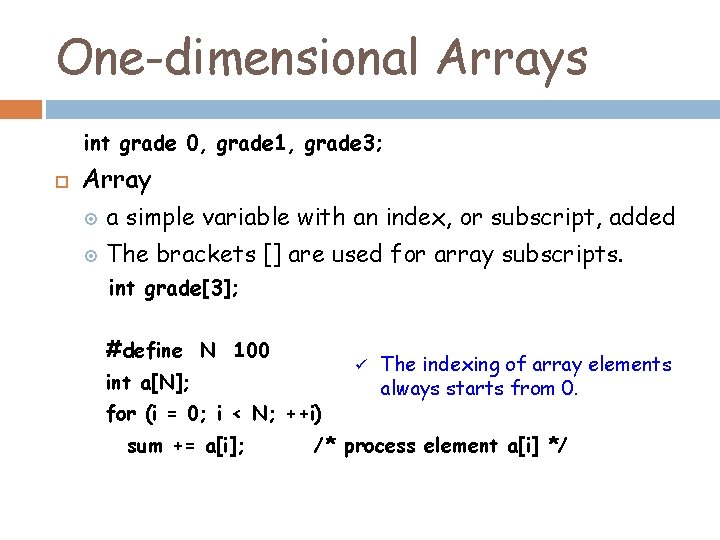 One-dimensional Arrays

int grade 0, grade1, grade3;

Array

a simple variable with an index, or subscript, added

The brackets [] are used for array subscripts.

int grade[3];

#define N 100
int a[N];
for (i = 0; i < N; ++i)
sum += a[i]; /* process element a[i] */

✓ The indexing of array elements always starts from 0.